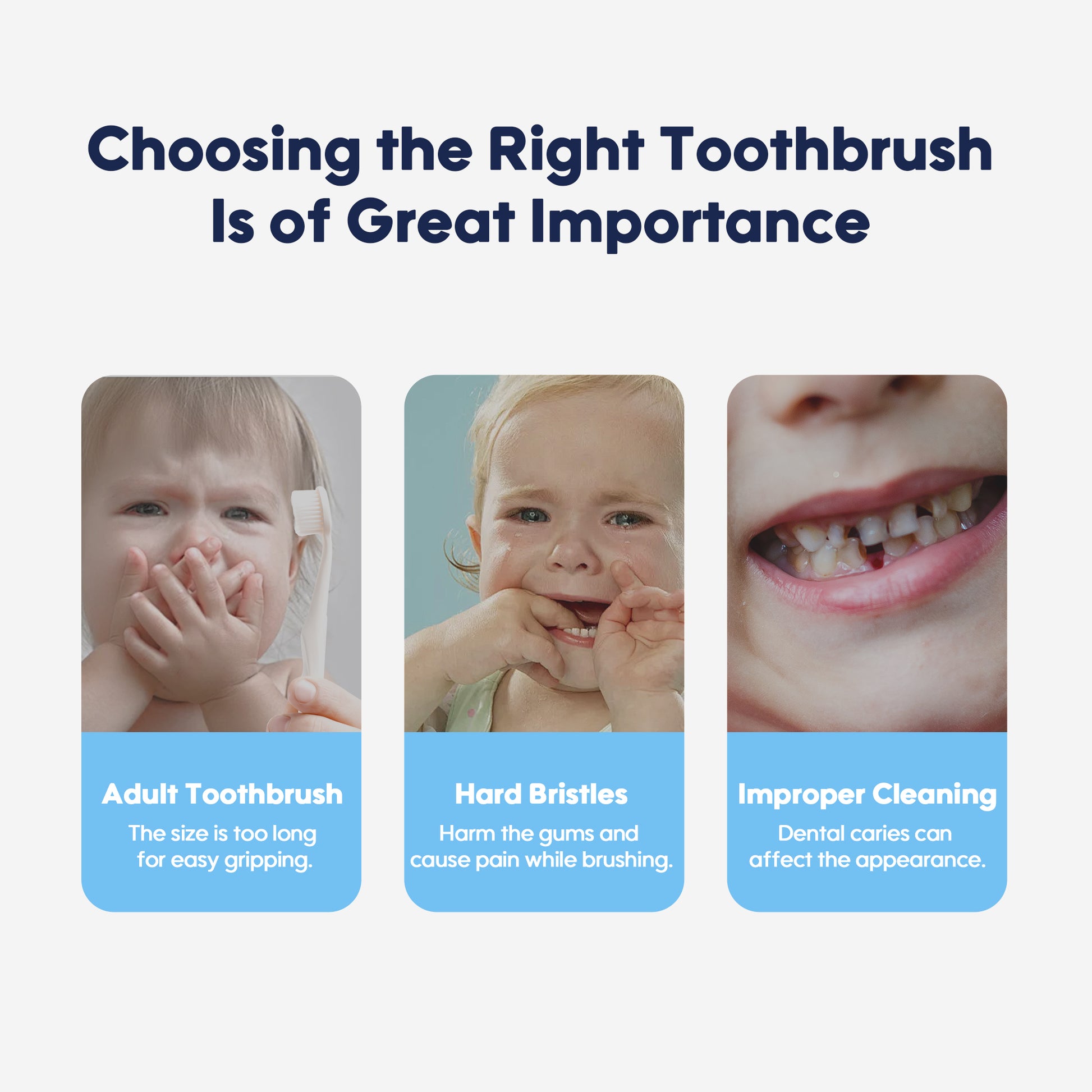 Choosing the Right Toothbrush Is of Great Importance

Adult Toothbrush
The size is too long for easy gripping.

Hard Bristles
Harm the gums and cause pain while brushing.

Improper Cleaning
Dental caries can affect the appearance.